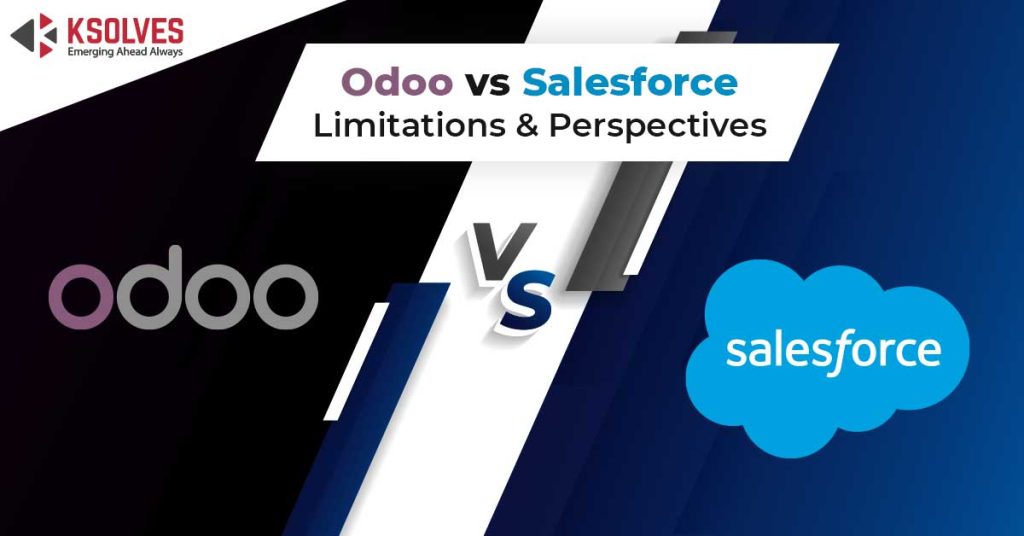 KSOLVES
Emerging Ahead Always

Odoo vs Salesforce
Limitations & Perspectives

odoo

VS

salesforce